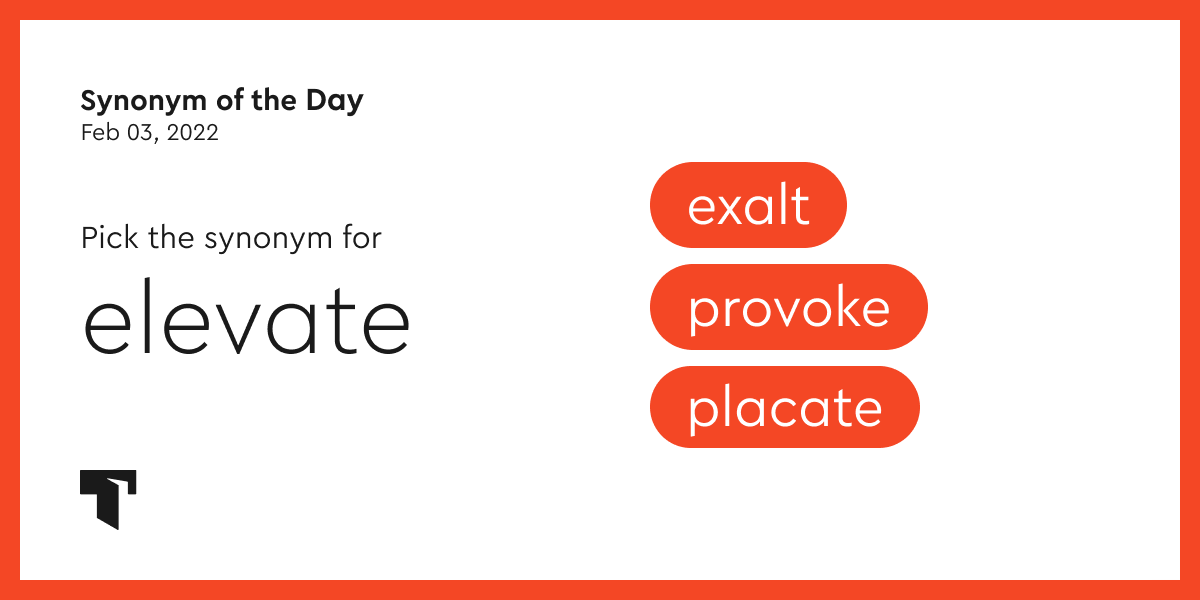 Synonym of the Day
Feb 03, 2022

Pick the synonym for

elevate

exalt

provoke

placate